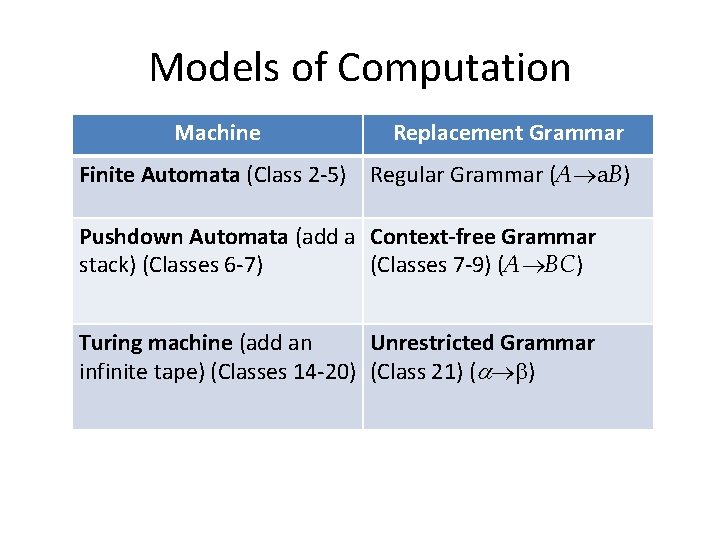 Models of Computation

| Machine | Replacement Grammar |
|---|---|
| **Finite Automata** (Class 2-5) | Regular Grammar ($A \rightarrow aB$) |
| **Pushdown Automata** (add a stack) (Classes 6-7) | **Context-free Grammar** (Classes 7-9) ($A \rightarrow BC$) |
| **Turing machine** (add an infinite tape) (Classes 14-20) | **Unrestricted Grammar** (Class 21) ($\alpha \rightarrow \beta$) |